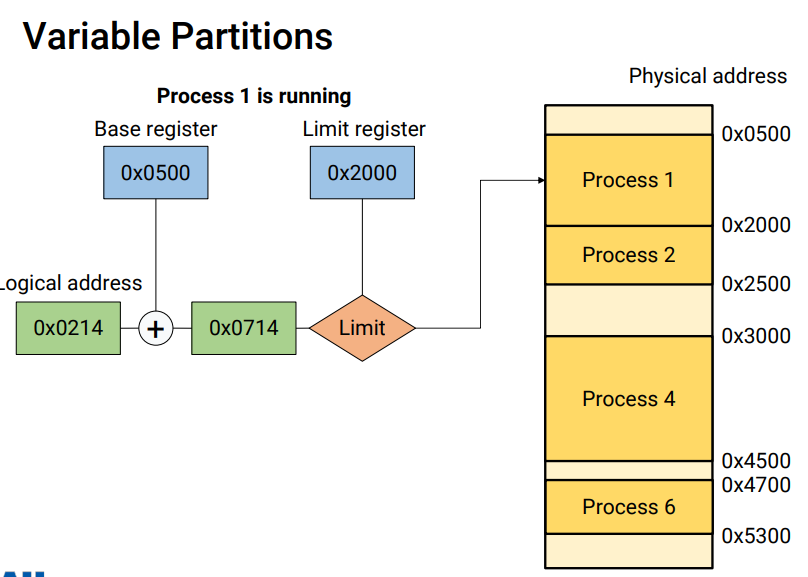 Variable Partitions

Process 1 is running

Base register
0x0500

Limit register
0x2000

Logical address
0x0214
+
0x0714
Limit

Physical address
0x0500
Process 1
0x2000
Process 2
0x2500
0x3000
Process 4
0x4500
0x4700
Process 6
0x5300